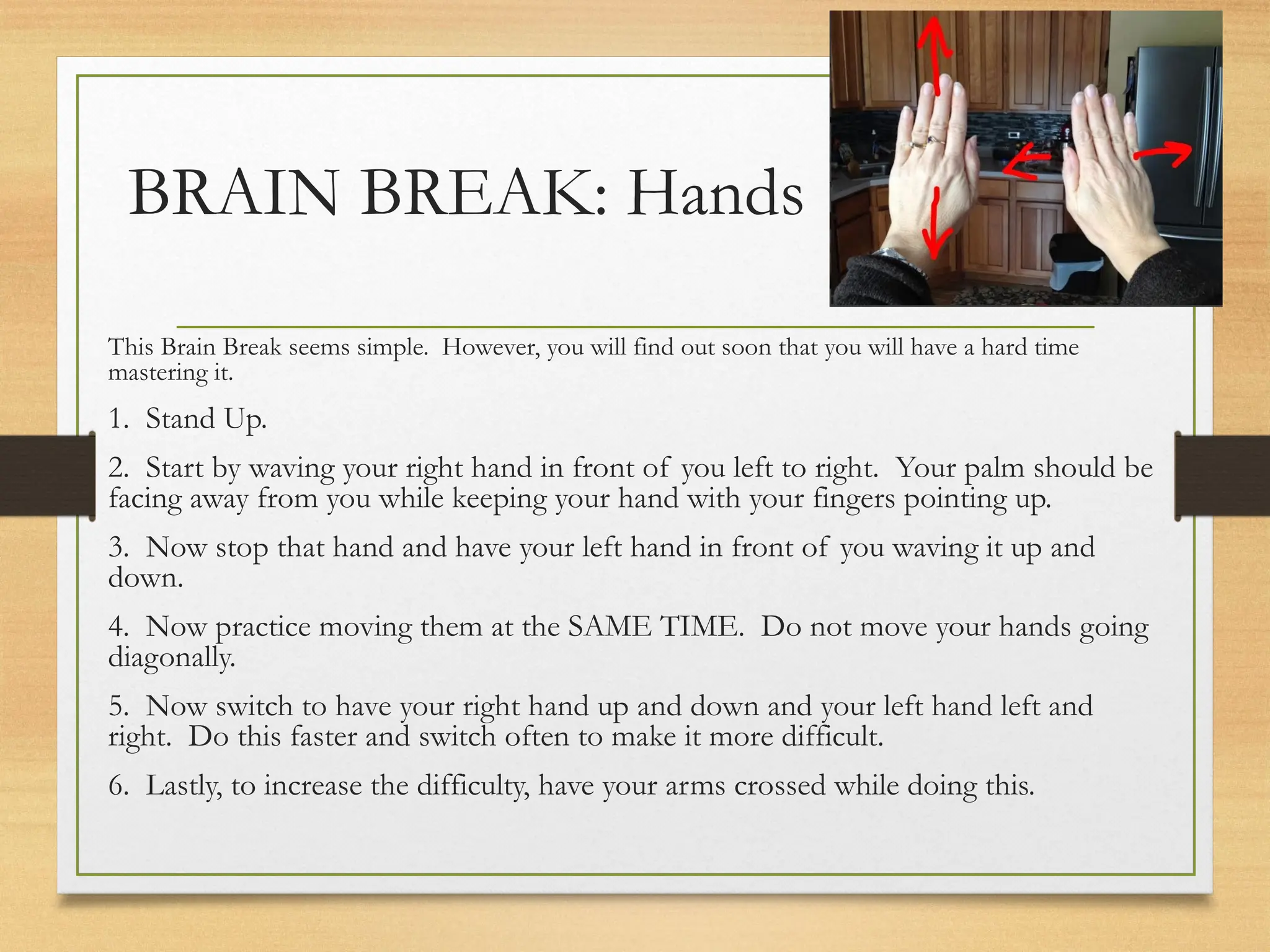 BRAIN BREAK: Hands

This Brain Break seems simple. However, you will find out soon that you will have a hard time mastering it.

1. Stand Up.

2. Start by waving your right hand in front of you left to right. Your palm should be facing away from you while keeping your hand with your fingers pointing up.

3. Now stop that hand and have your left hand in front of you waving it up and down.

4. Now practice moving them at the SAME TIME. Do not move your hands going diagonally.

5. Now switch to have your right hand up and down and your left hand left and right. Do this faster and switch often to make it more difficult.

6. Lastly, to increase the difficulty, have your arms crossed while doing this.